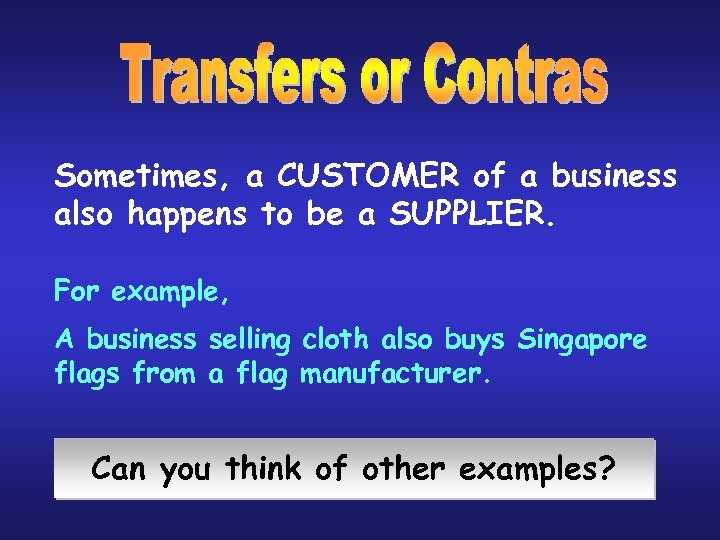 Transfers or Contras

Sometimes, a CUSTOMER of a business also happens to be a SUPPLIER.

For example,

A business selling cloth also buys Singapore flags from a flag manufacturer.

Can you think of other examples?